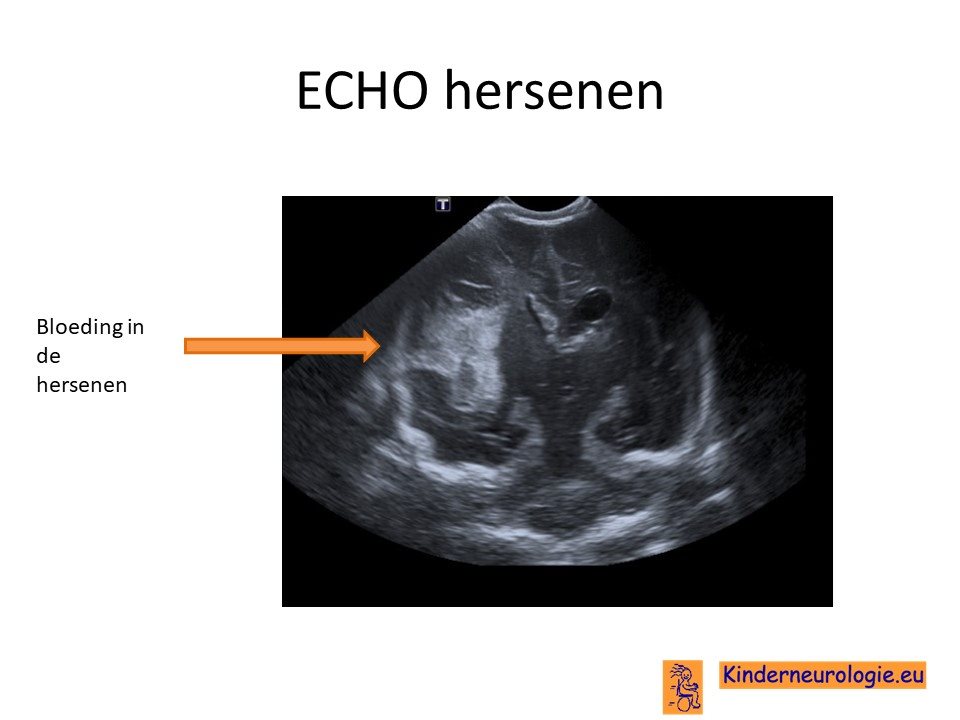 ECHO hersenen

T

Bloeding in de hersenen

Kinderneurologie.eu